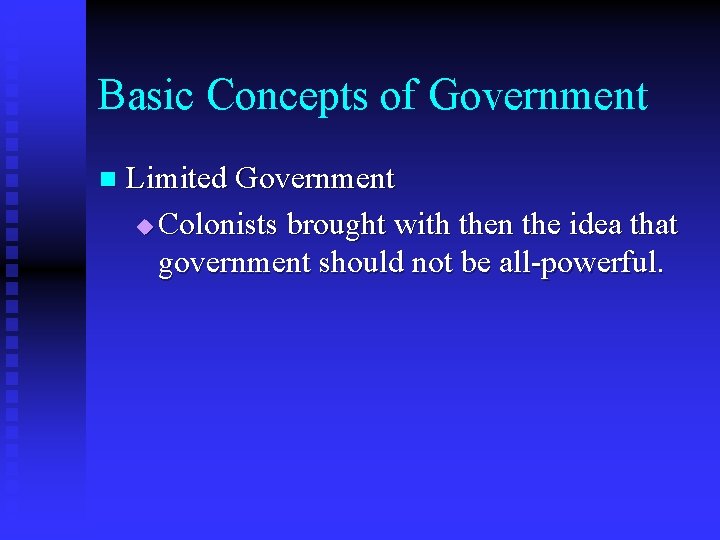 Basic Concepts of Government

Limited Government

Colonists brought with then the idea that government should not be all-powerful.